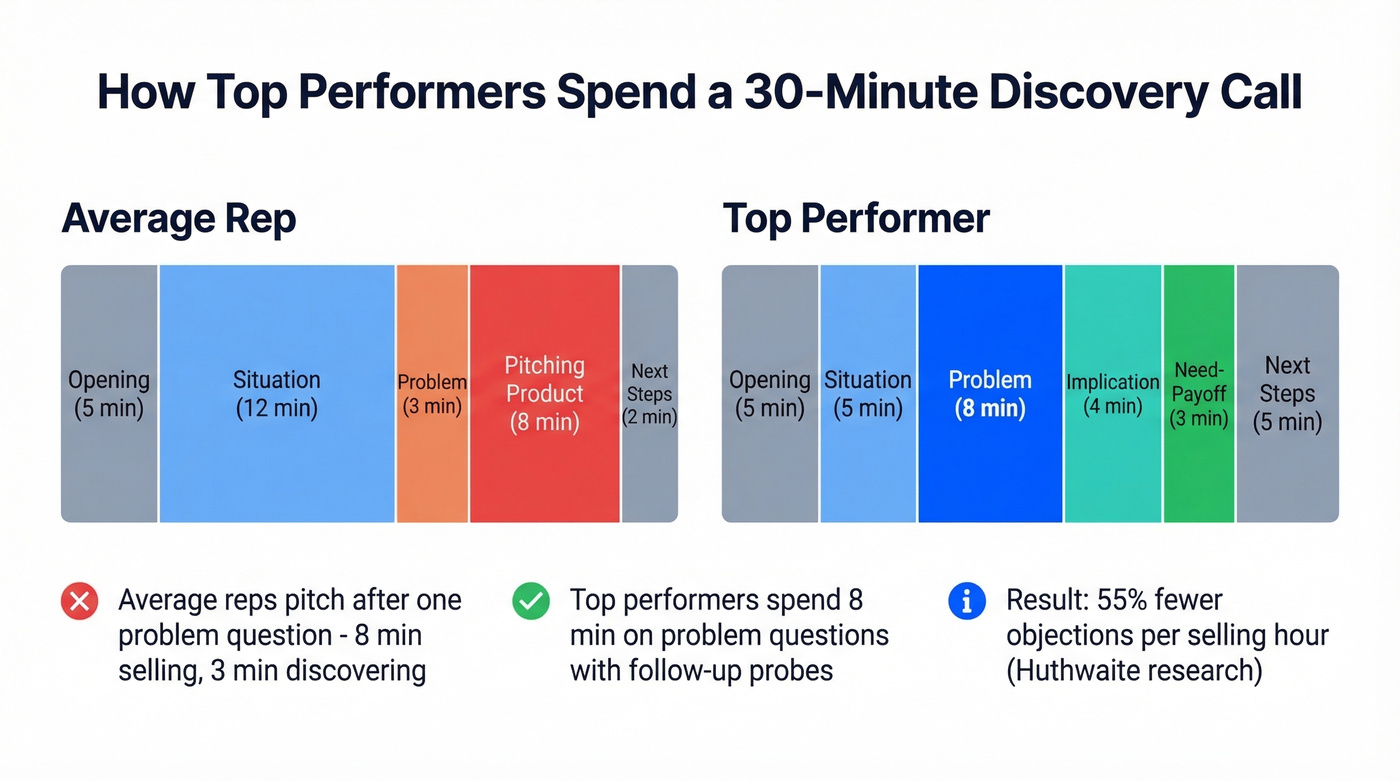 How Top Performers Spend a 30-Minute Discovery Call

Average Rep

Opening (5 min)

Situation (12 min)

Problem (3 min)

Pitching Product (8 min)

Next Steps (2 min)

Top Performer

Opening (5 min)

Situation (5 min)

Problem (8 min)

Implication (4 min)

Need-Payoff (3 min)

Next Steps (5 min)

Average reps pitch after one problem question - 8 min selling, 3 min discovering

Top performers spend 8 min on problem questions with follow-up probes

Result: 55% fewer objections per selling hour (Huthwaite research)